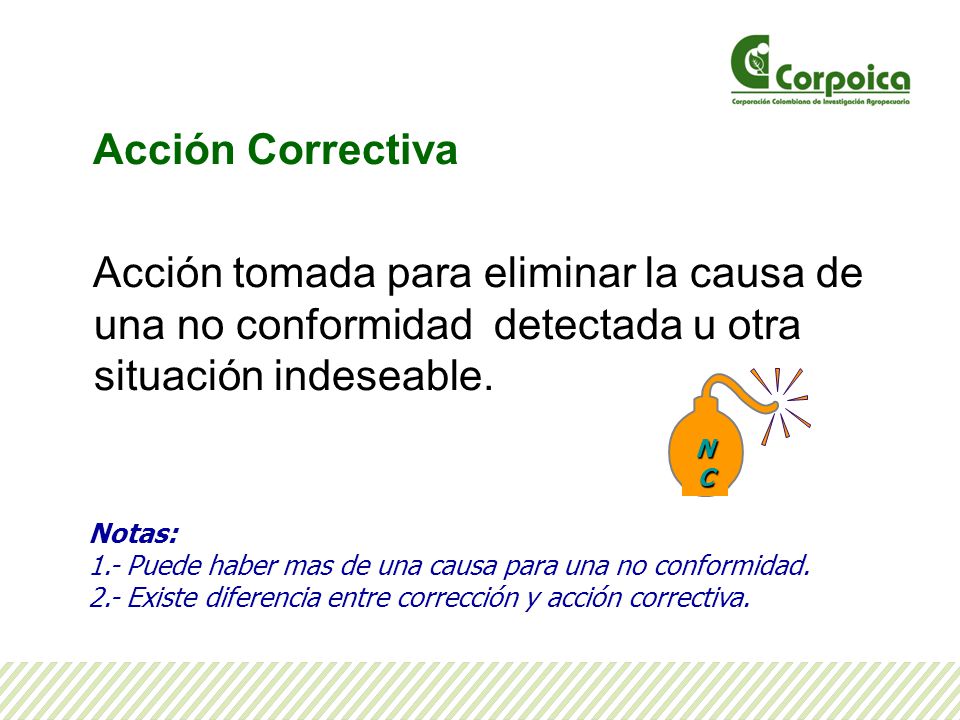 Corpoica
Corporación Colombiana de Investigación Agropecuaria

Acción Correctiva

Acción tomada para eliminar la causa de una no conformidad detectada u otra situación indeseable.

N
C

Notas:
1.- Puede haber mas de una causa para una no conformidad.
2.- Existe diferencia entre corrección y acción correctiva.